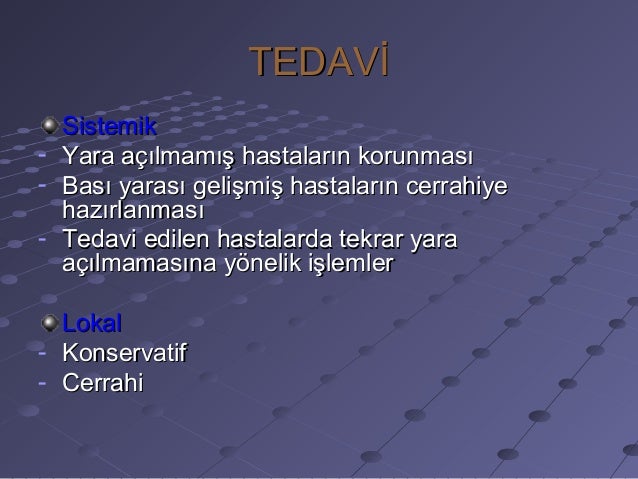 TEDAVİ

Sistemik
- Yara açılmamış hastaların korunması
- Bası yarası gelişmiş hastaların cerrahiye hazırlanması
- Tedavi edilen hastalarda tekrar yara açılmamasına yönelik işlemler

Lokal
- Konservatif
- Cerrahi